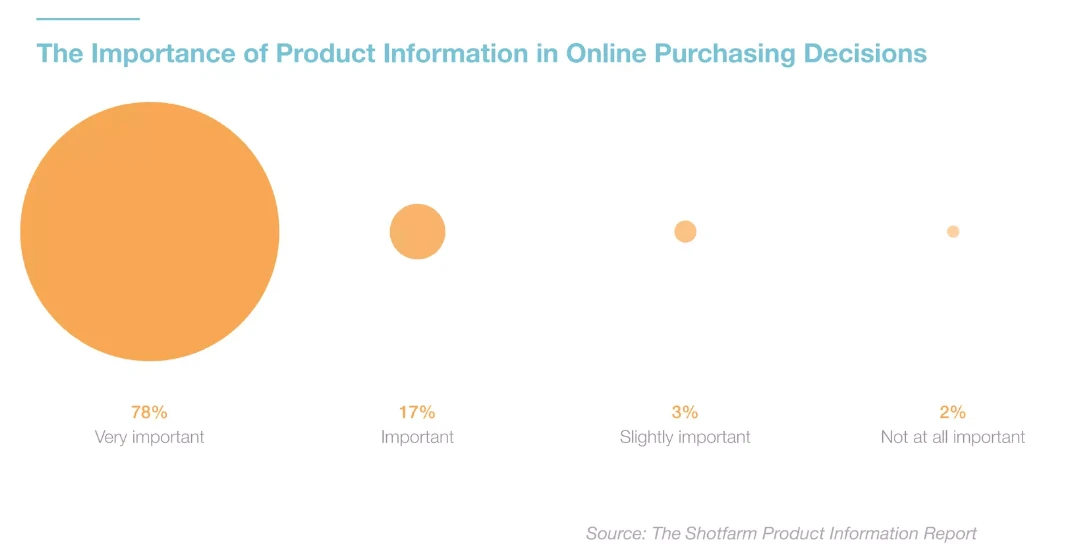 The Importance of Product Information in Online Purchasing Decisions

78%
Very important

17%
Important

3%
Slightly important

2%
Not at all important

Source: The Shotfarm Product Information Report